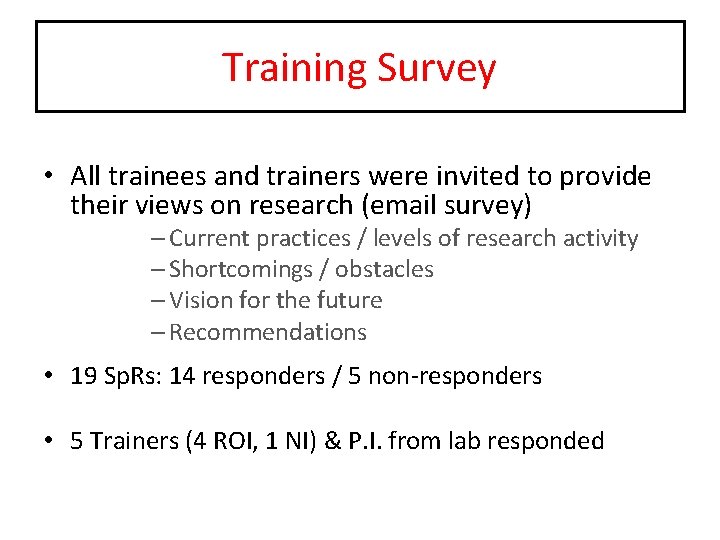 Training Survey

• All trainees and trainers were invited to provide their views on research (email survey)
– Current practices / levels of research activity
– Shortcomings / obstacles
– Vision for the future
– Recommendations

• 19 SpRs: 14 responders / 5 non-responders

• 5 Trainers (4 ROI, 1 NI) & P.I. from lab responded